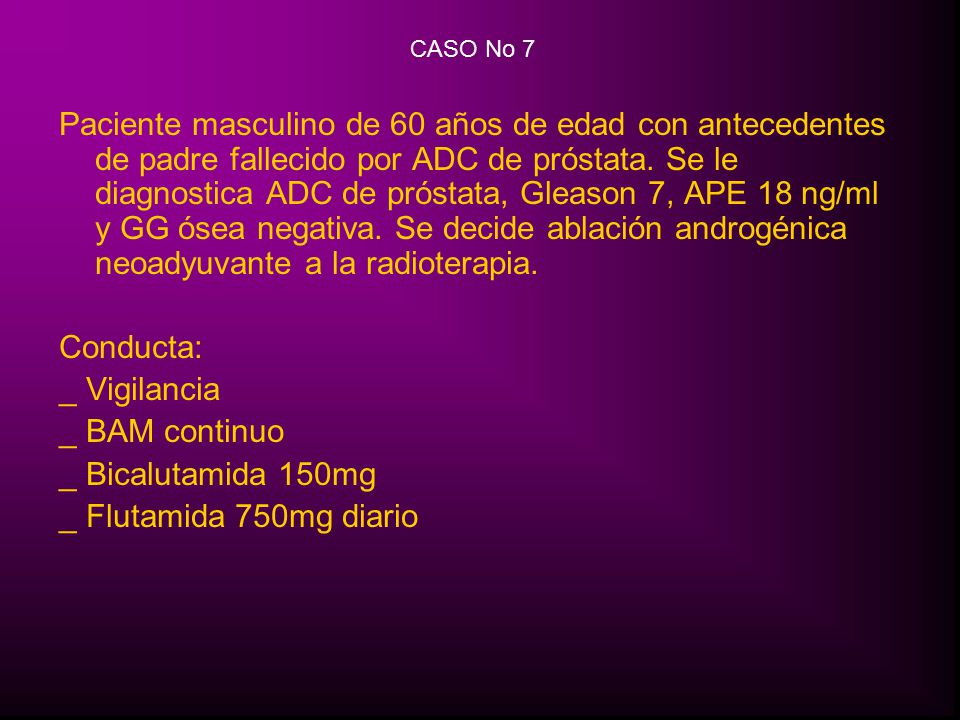 CASO No 7

Paciente masculino de 60 años de edad con antecedentes de padre fallecido por ADC de próstata. Se le diagnostica ADC de próstata, Gleason 7, APE 18 ng/ml y GG ósea negativa. Se decide ablación androgénica neoadyuvante a la radioterapia.

Conducta:
_ Vigilancia
_ BAM continuo
_ Bicalutamida 150mg
_ Flutamida 750mg diario